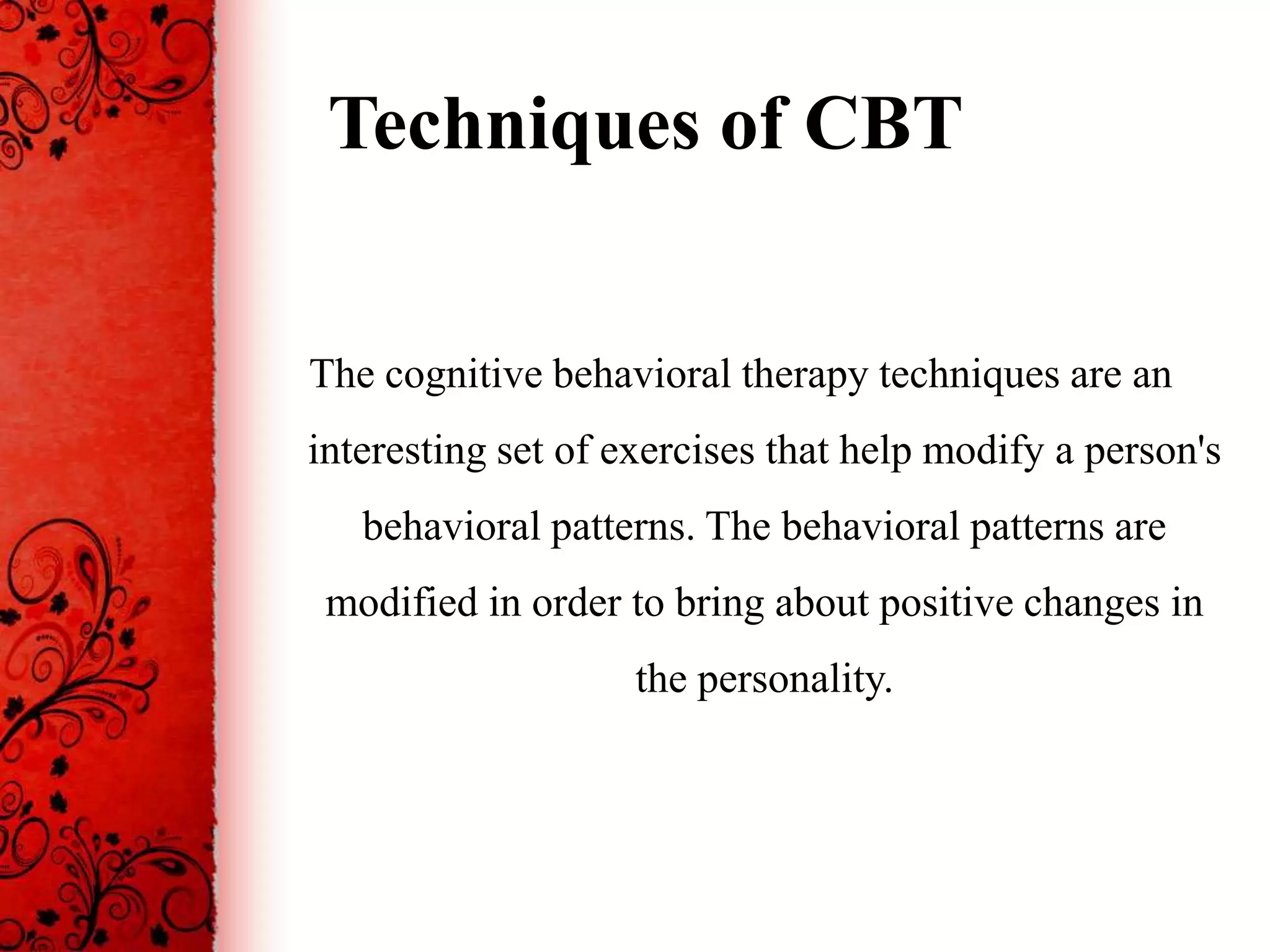 Techniques of CBT

The cognitive behavioral therapy techniques are an interesting set of exercises that help modify a person's behavioral patterns. The behavioral patterns are modified in order to bring about positive changes in the personality.